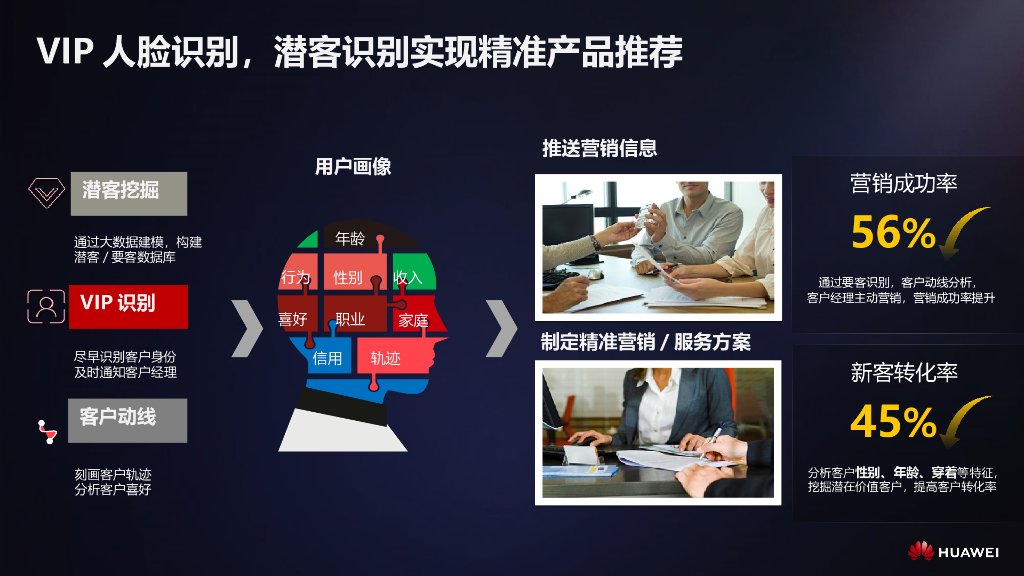 VIP 人脸识别，潜客识别实现精准产品推荐

潜客挖掘

通过大数据建模，构建潜客 / 要客数据库

VIP 识别

尽早识别客户身份及时通知客户经理

客户动线

刻画客户轨迹分析客户喜好

用户画像

年龄
行为
性别
收入
喜好
职业
家庭
信用
轨迹

推送营销信息

制定精准营销 / 服务方案

营销成功率

56%

通过要客识别，客户动线分析，客户经理主动营销，营销成功率提升

新客转化率

45%

分析客户性别、年龄、穿着等特征，挖掘潜在价值客户，提高客户转化率

HUAWEI